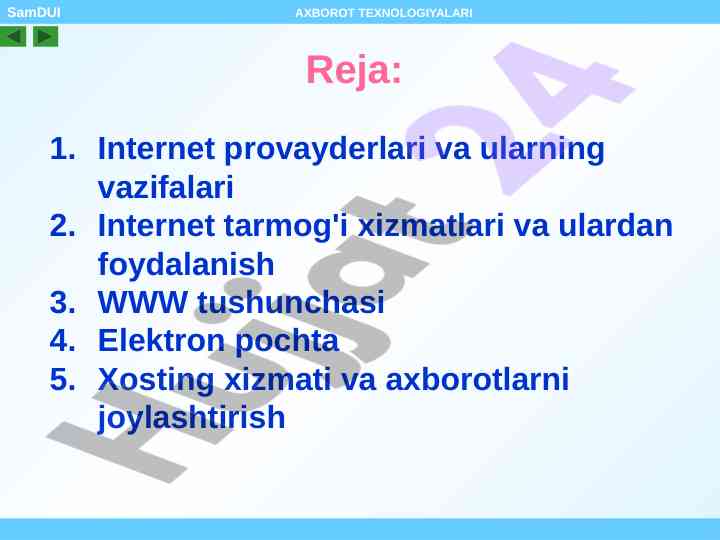 SamDUI AXBOROT TEXNOLOGIYALARI

Reja:

1. Internet provayderlari va ularning vazifalari
2. Internet tarmog'i xizmatlari va ulardan foydalanish
3. WWW tushunchasi
4. Elektron pochta
5. Xosting xizmati va axborotlarni joylashtirish

Hujjat 24